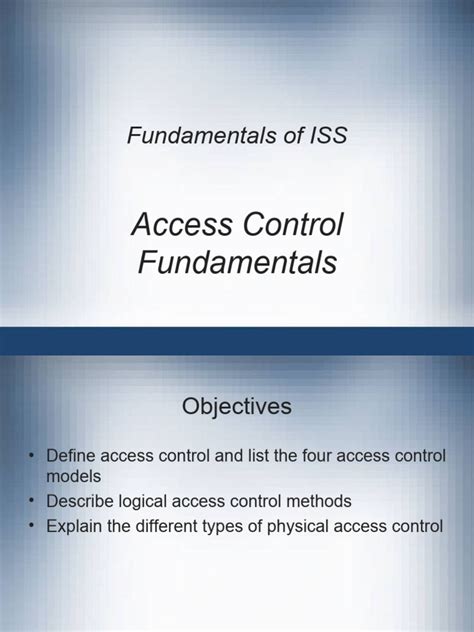 Fundamentals of ISS

Access Control Fundamentals

Objectives

• Define access control and list the four access control models
• Describe logical access control methods
• Explain the different types of physical access control